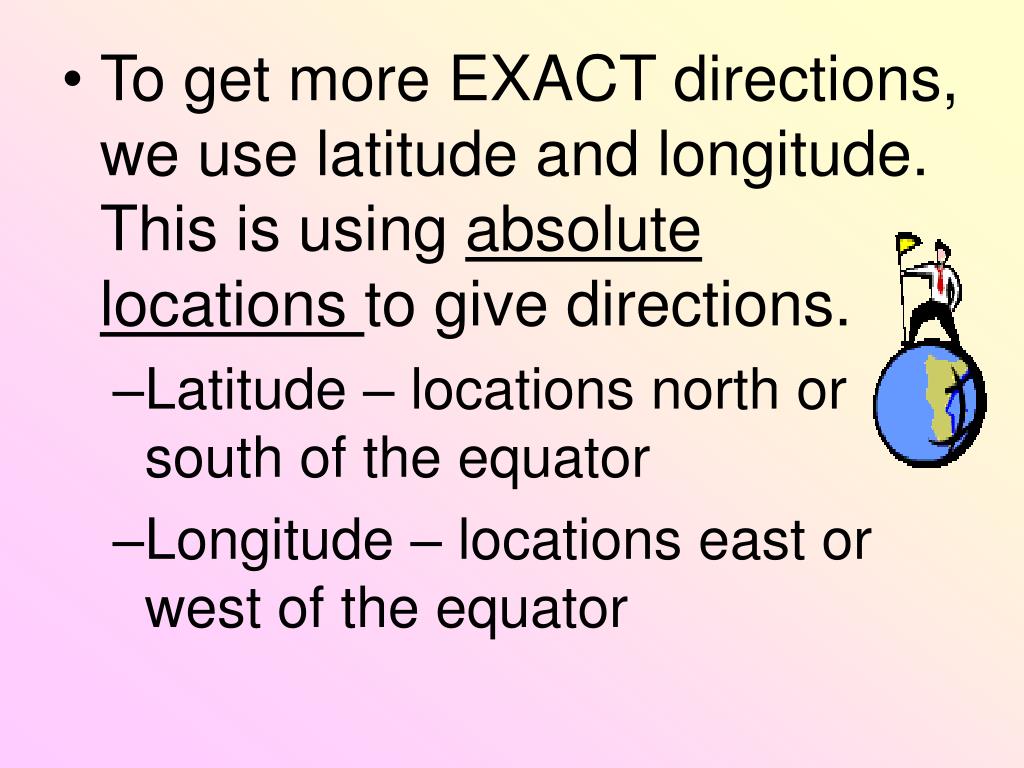 • To get more EXACT directions, we use latitude and longitude. This is using absolute locations to give directions.

–Latitude – locations north or south of the equator

–Longitude – locations east or west of the equator